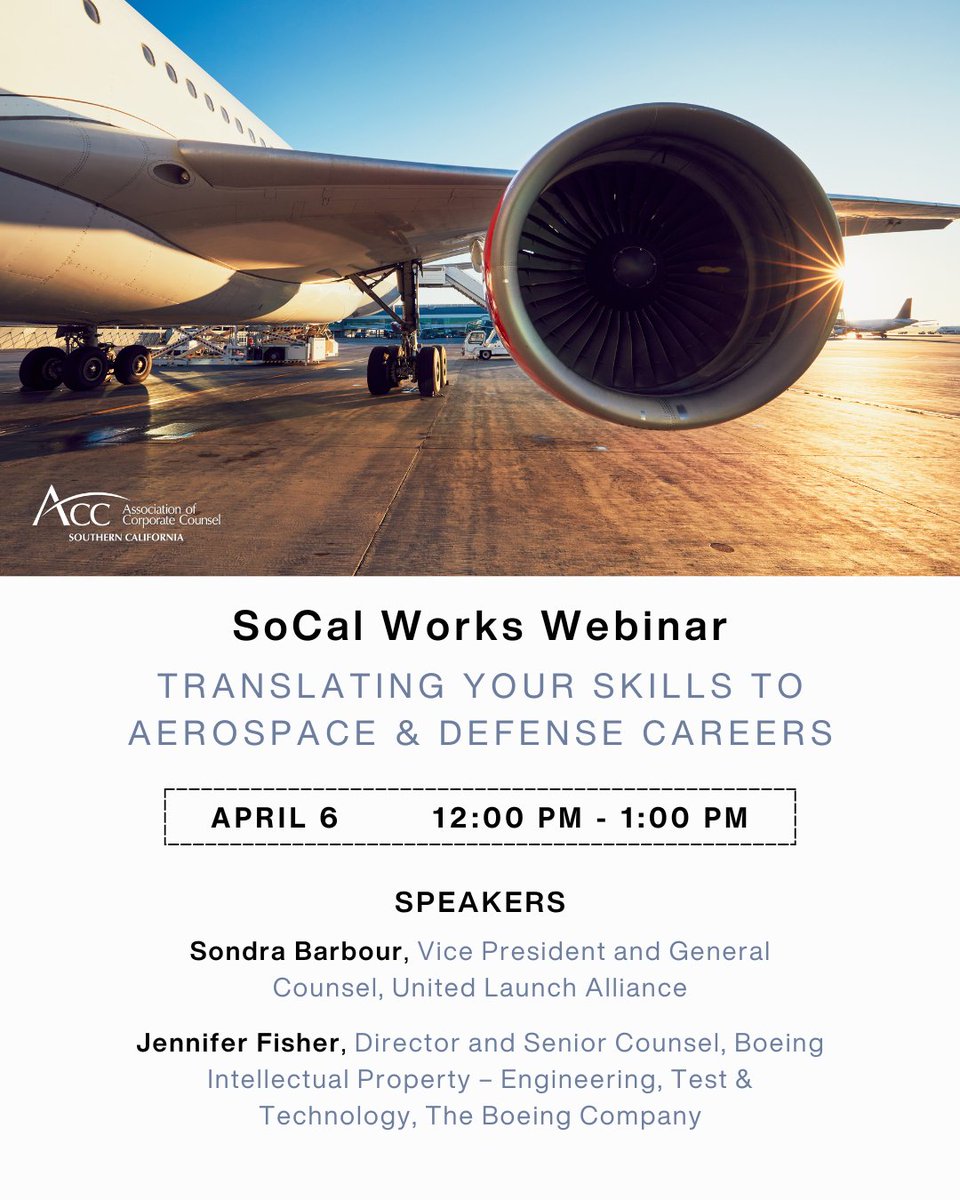 ACC Association of Corporate Counsel
SOUTHERN CALIFORNIA

SoCal Works Webinar

TRANSLATING YOUR SKILLS TO AEROSPACE & DEFENSE CAREERS

APRIL 6 12:00 PM - 1:00 PM

SPEAKERS

Sondra Barbour, Vice President and General Counsel, United Launch Alliance

Jennifer Fisher, Director and Senior Counsel, Boeing Intellectual Property – Engineering, Test & Technology, The Boeing Company